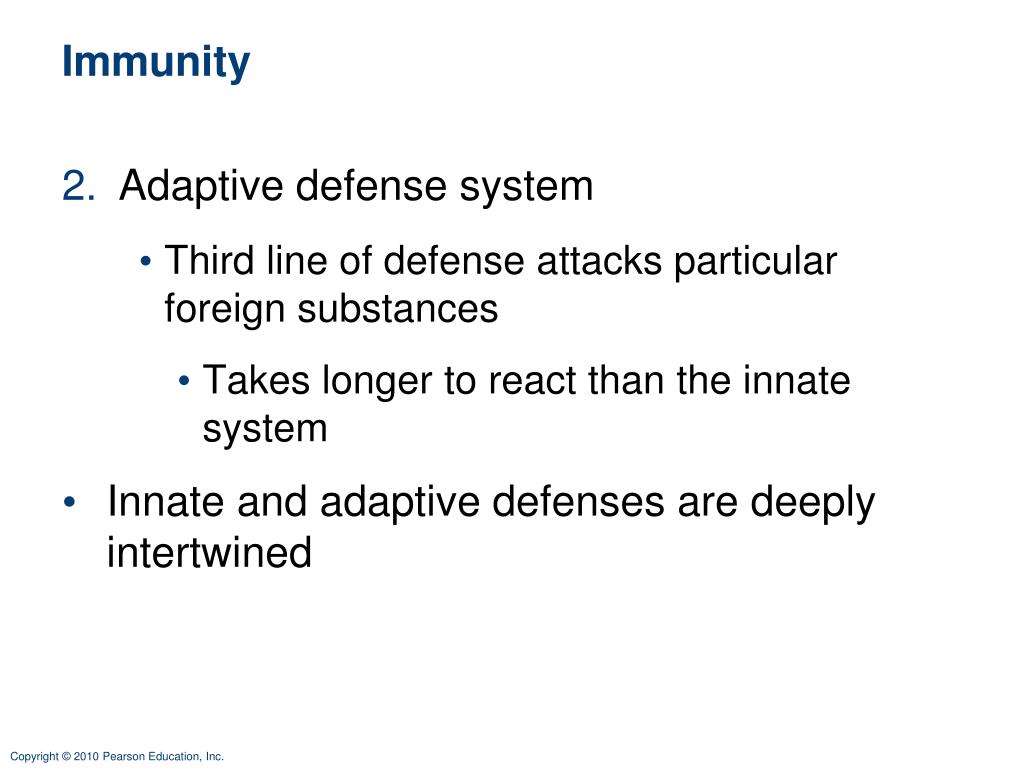 Immunity

2. Adaptive defense system

• Third line of defense attacks particular foreign substances

• Takes longer to react than the innate system

• Innate and adaptive defenses are deeply intertwined

Copyright © 2010 Pearson Education, Inc.